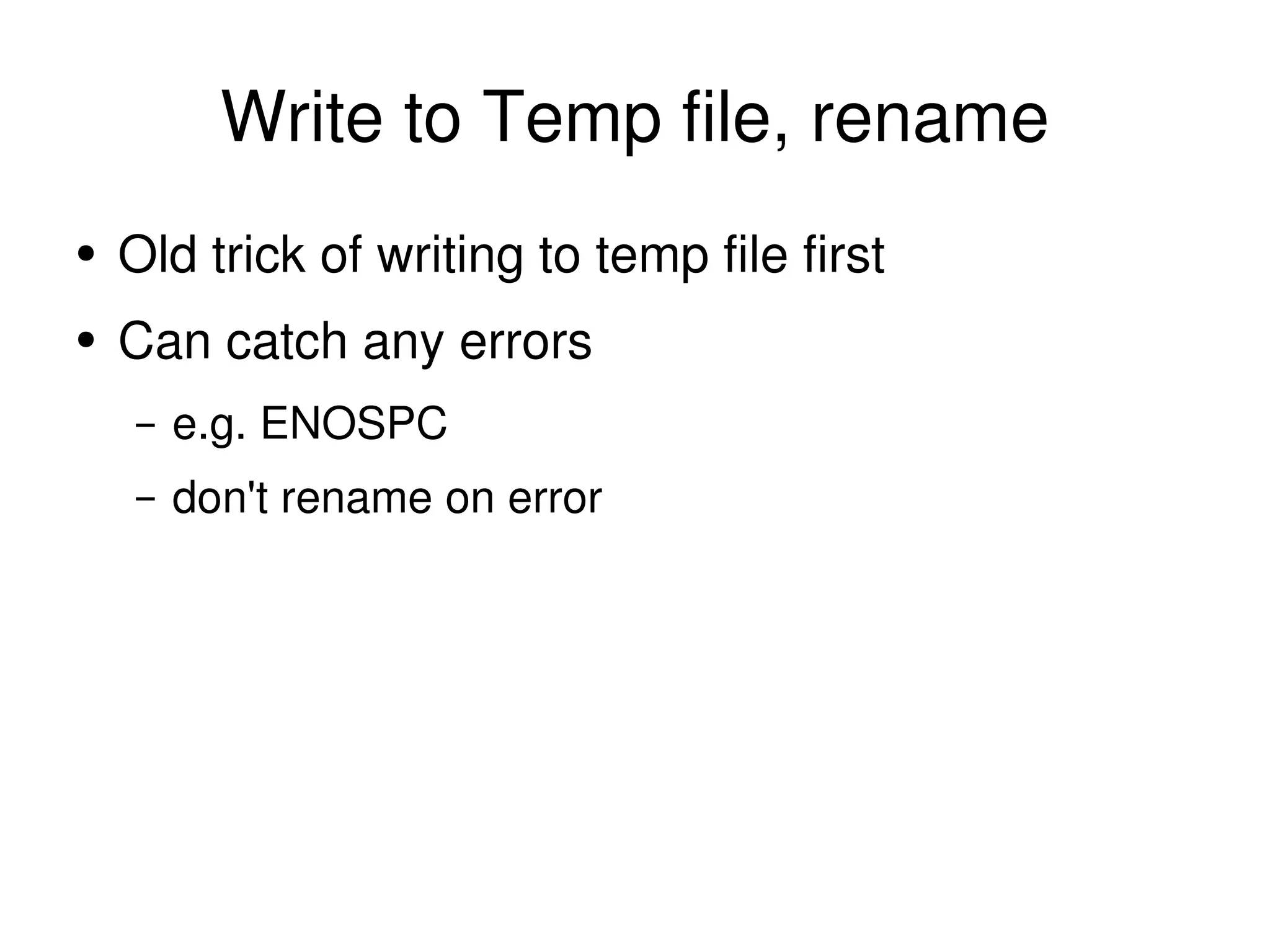 Write to Temp file, rename

• Old trick of writing to temp file first
• Can catch any errors
  – e.g. ENOSPC
  – don't rename on error